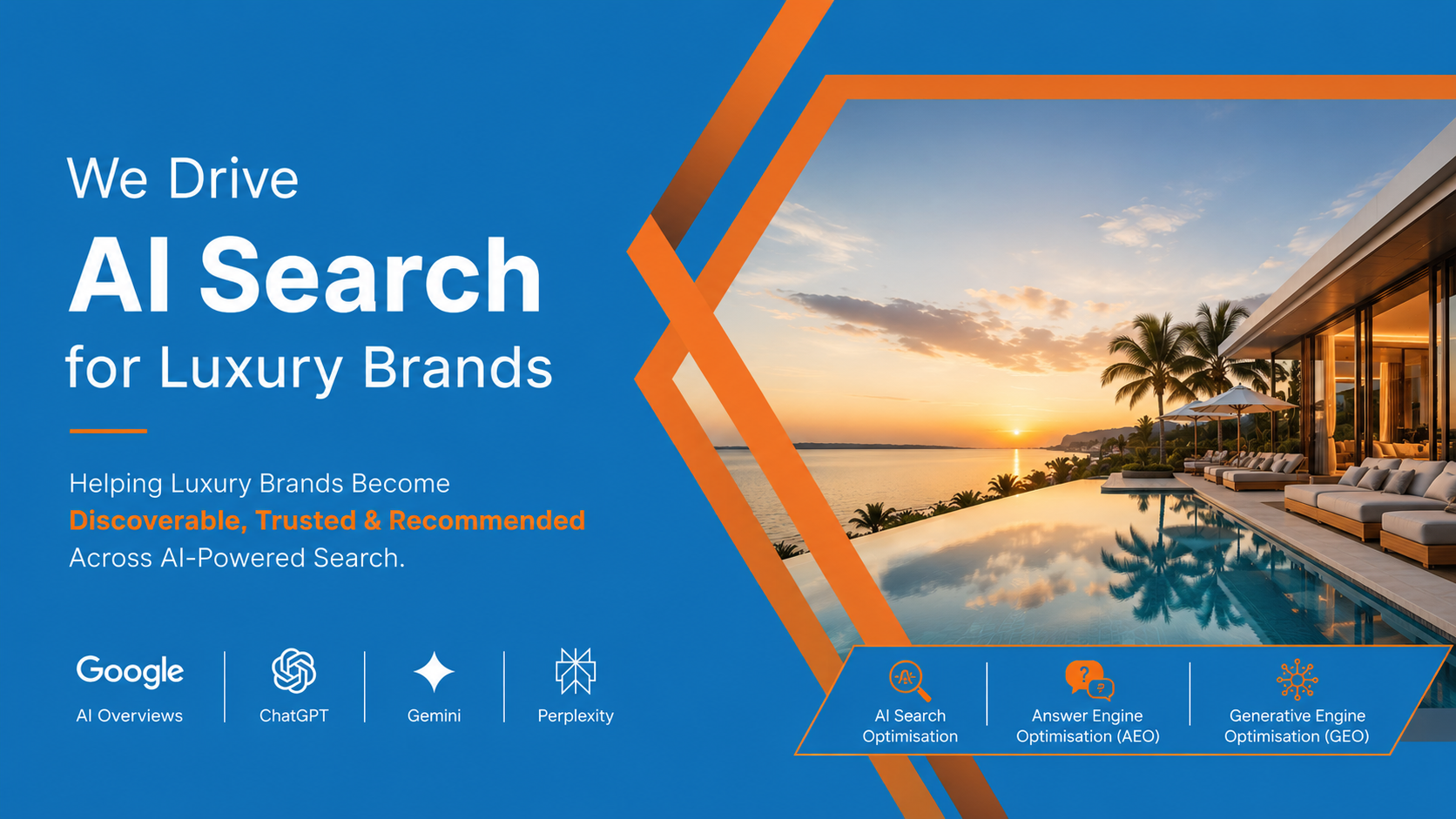 We Drive
AI Search
for Luxury Brands

Helping Luxury Brands Become
Discoverable, Trusted & Recommended
Across AI-Powered Search.

Google
AI Overviews

ChatGPT

Gemini

Perplexity

AI Search Optimisation

Answer Engine Optimisation (AEO)

Generative Engine Optimisation (GEO)